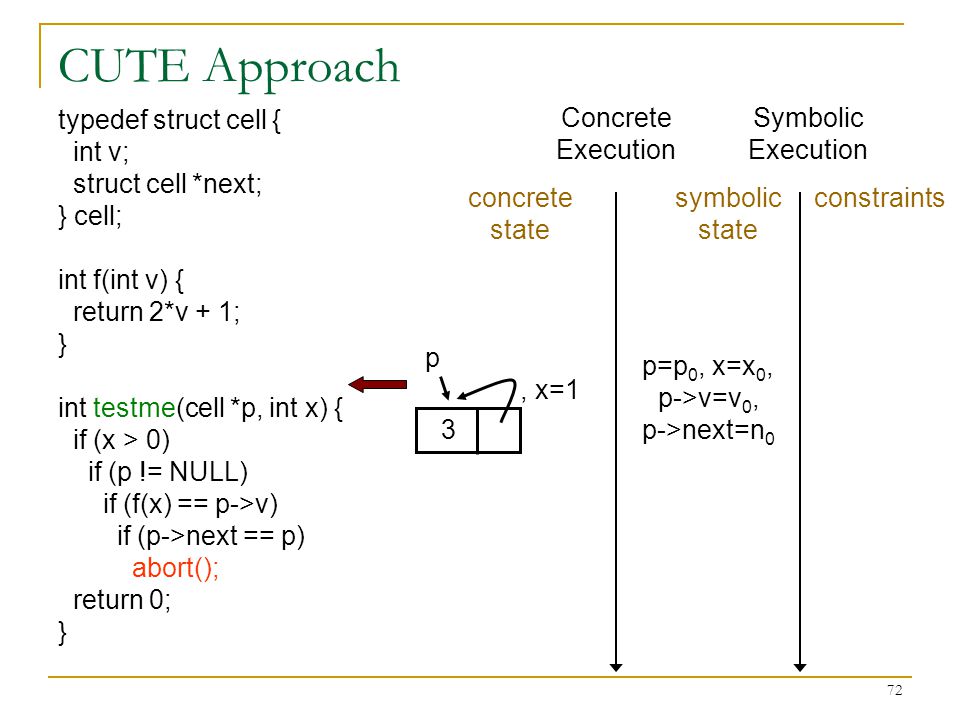 CUTE Approach

typedef struct cell {
  int v;
  struct cell *next;
} cell;

int f(int v) {
  return 2*v + 1;
}

int testme(cell *p, int x) {
  if (x > 0)
    if (p != NULL)
      if (f(x) == p->v)
        if (p->next == p)
          abort();
  return 0;
}

Concrete Execution

Symbolic Execution

concrete state

symbolic state

constraints

p

3

, x=1

p=p$_0$, x=x$_0$, p->v=v$_0$, p->next=n$_0$

72